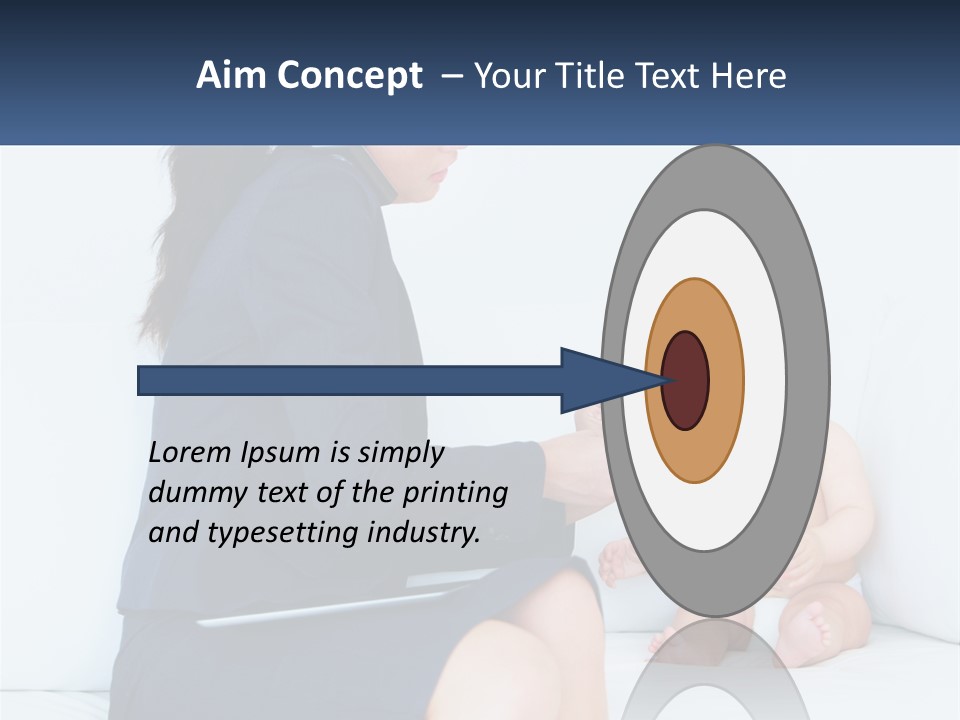 Aim Concept – Your Title Text Here

Lorem Ipsum is simply dummy text of the printing and typesetting industry.